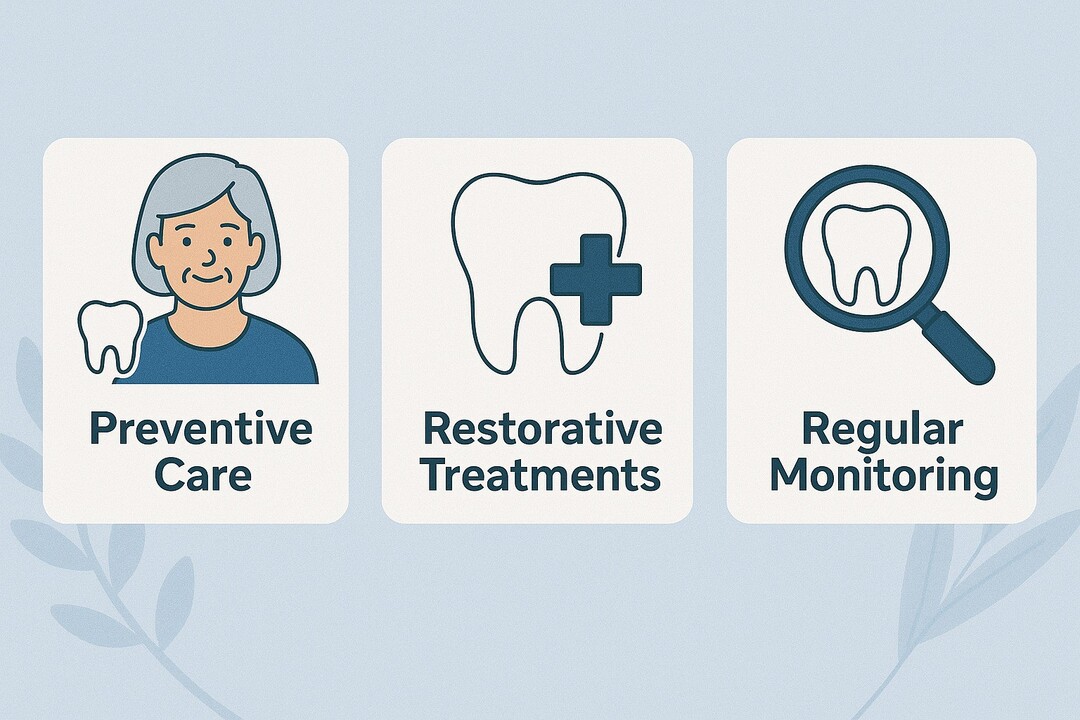 Preventive Care

Restorative Treatments

Regular Monitoring